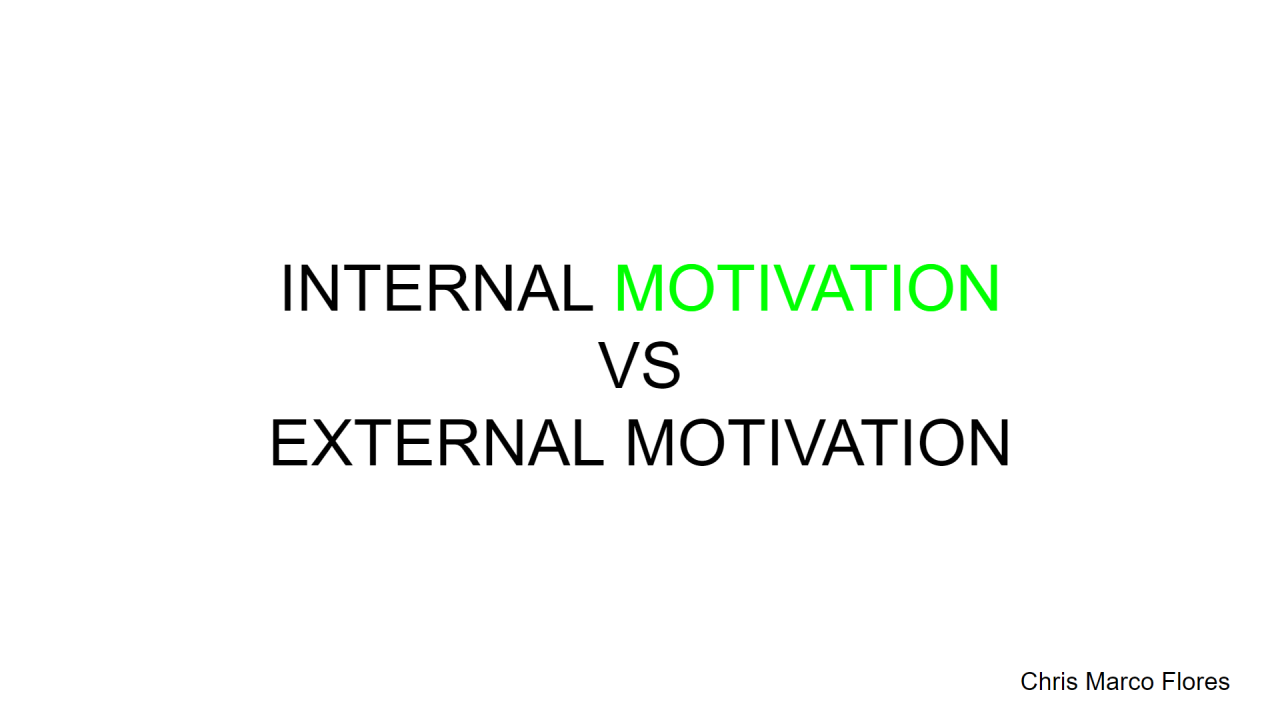 INTERNAL MOTIVATION
VS
EXTERNAL MOTIVATION

Chris Marco Flores